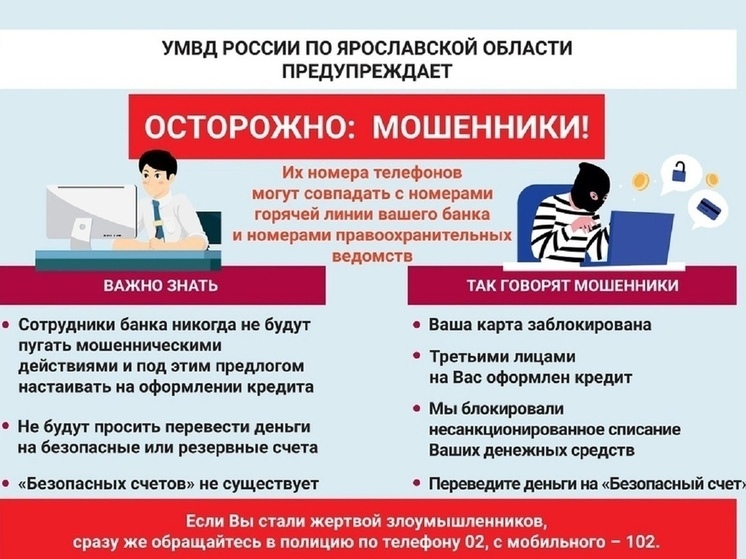 УМВД РОССИИ ПО ЯРОСЛАВСКОЙ ОБЛАСТИ ПРЕДУПРЕЖДАЕТ

ОСТОРОЖНО: МОШЕННИКИ!

Их номера телефонов могут совпадать с номерами горячей линии вашего банка и номерами правоохранительных ведомств

ВАЖНО ЗНАТЬ

• Сотрудники банка никогда не будут пугать мошенническими действиями и под этим предлогом настаивать на оформлении кредита

• Не будут просить перевести деньги на безопасные или резервные счета

• «Безопасных счетов» не существует

ТАК ГОВОРЯТ МОШЕННИКИ

• Ваша карта заблокирована

• Третьими лицами на Вас оформлен кредит

• Мы блокировали несанкционированное списание Ваших денежных средств

• Переведите деньги на «Безопасный счет»

Если Вы стали жертвой злоумышленников, сразу же обращайтесь в полицию по телефону 02, с мобильного – 102.